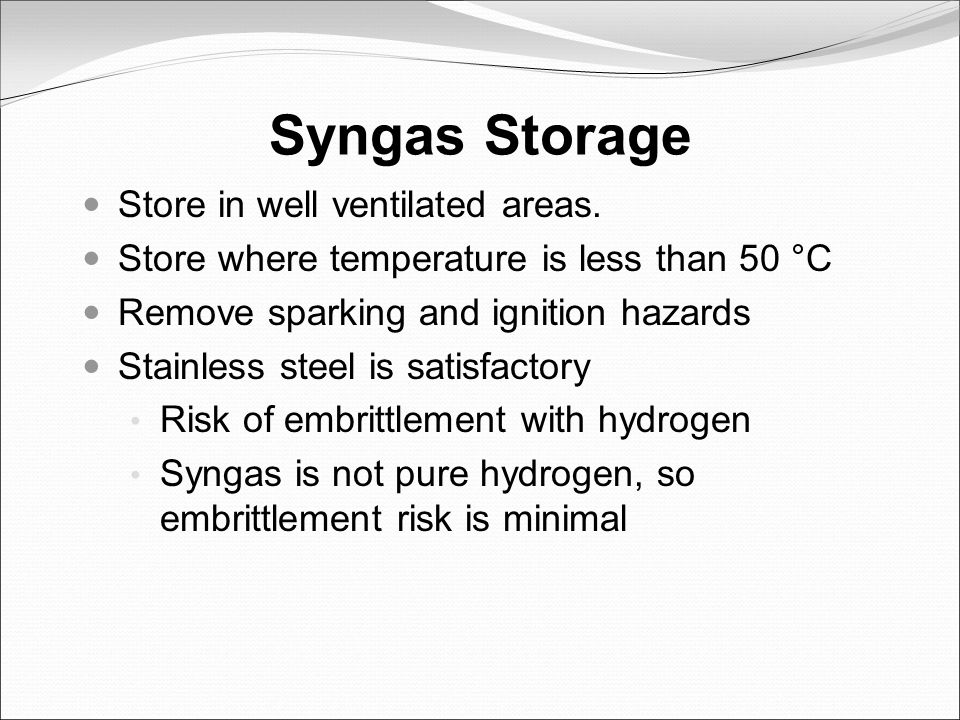 Syngas Storage

- Store in well ventilated areas.
- Store where temperature is less than 50 °C
- Remove sparking and ignition hazards
- Stainless steel is satisfactory
  - Risk of embrittlement with hydrogen
  - Syngas is not pure hydrogen, so embrittlement risk is minimal